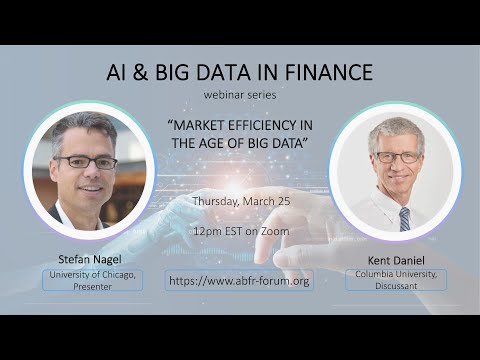 AI & BIG DATA IN FINANCE

webinar series

"MARKET EFFICIENCY IN THE AGE OF BIG DATA"

Thursday, March 25

12pm EST on Zoom

Stefan Nagel

University of Chicago, Presenter

https://www.abfr-forum.org

Kent Daniel

Columbia University, Discussant